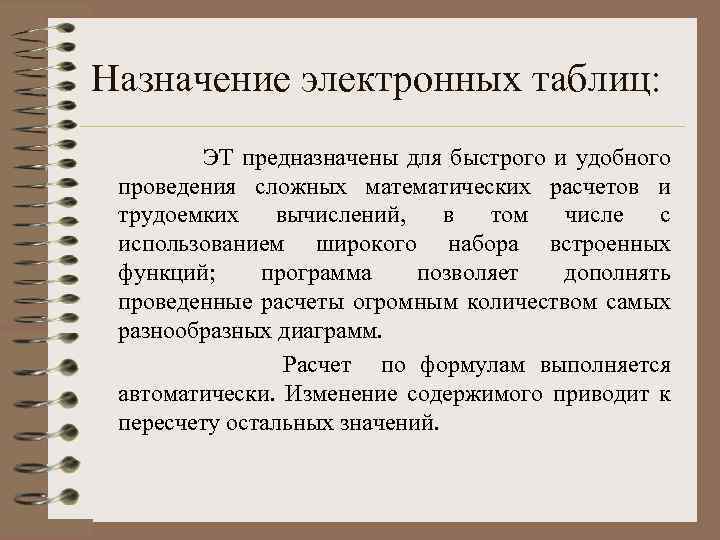 Назначение электронных таблиц:

ЭТ предназначены для быстрого и удобного проведения сложных математических расчетов и трудоемких вычислений, в том числе с использованием широкого набора встроенных функций; программа позволяет дополнять проведенные расчеты огромным количеством самых разнообразных диаграмм.

Расчет по формулам выполняется автоматически. Изменение содержимого приводит к пересчету остальных значений.